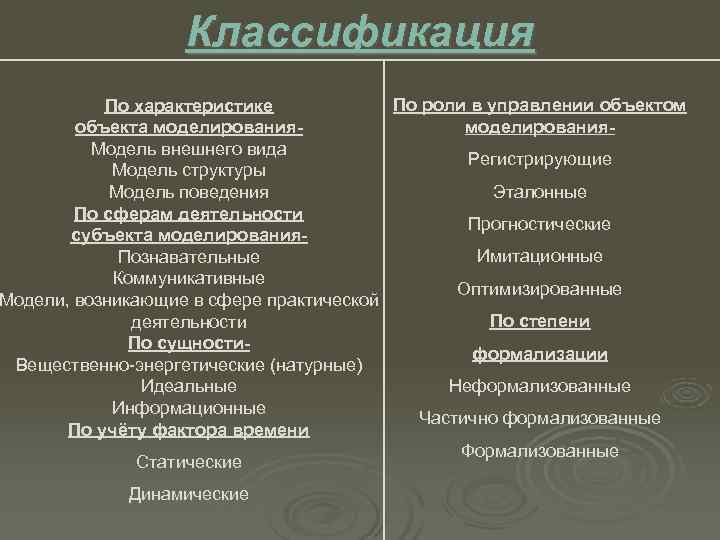 Классификация

По характеристике объекта моделирования-
Модель внешнего вида
Модель структуры
Модель поведения
По сферам деятельности субъекта моделирования-
Познавательные
Коммуникативные
Модели, возникающие в сфере практической деятельности
По сущности-
Вещественно-энергетические (натурные)
Идеальные
Информационные
По учёту фактора времени
Статические
Динамические

По роли в управлении объектом моделирования-
Регистрирующие
Эталонные
Прогностические
Имитационные
Оптимизированные
По степени формализации
Неформализованные
Частично формализованные
Формализованные